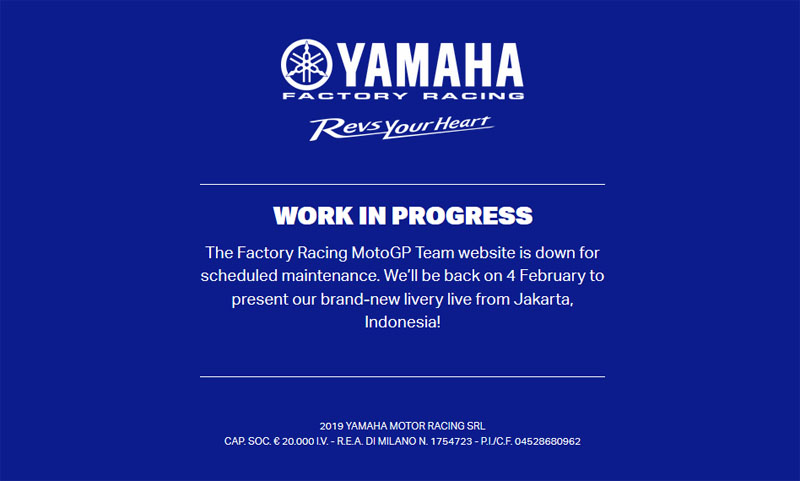 YAMAHA
FACTORY RACING
Revs Your Heart

WORK IN PROGRESS

The Factory Racing MotoGP Team website is down for scheduled maintenance. We'll be back on 4 February to present our brand-new livery live from Jakarta, Indonesia!

2019 YAMAHA MOTOR RACING SRL
CAP. SOC. € 20.000 I.V. - R.E.A. DI MILANO N. 1754723 - P.I./C.F. 04528680962